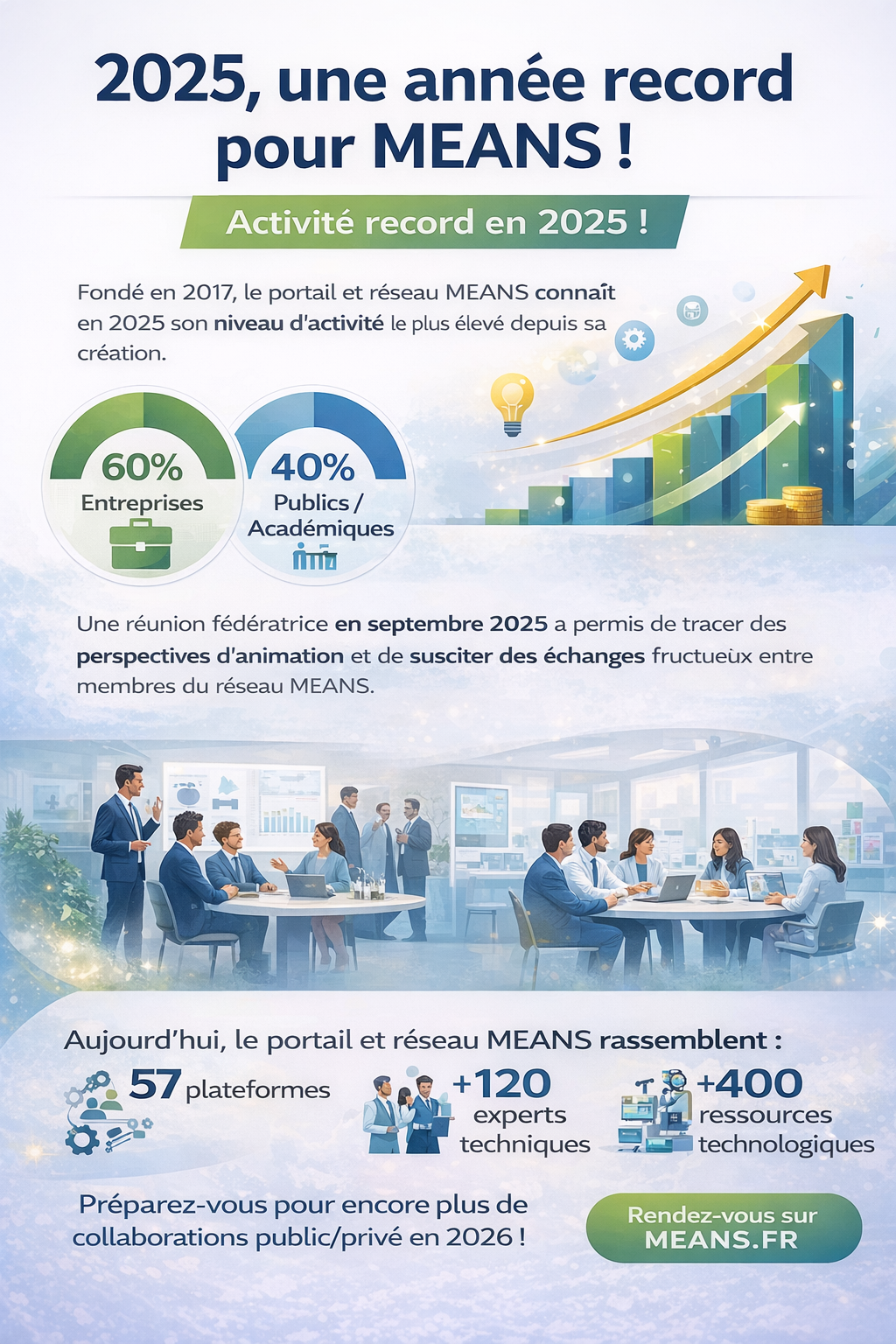 2025, une année record pour MEANS !

Activité record en 2025 !

Fondé en 2017, le portail et réseau MEANS connaît en 2025 son niveau d'activité le plus élevé depuis sa création.

60%
Entreprises

40%
Publics / Académiques

Une réunion fédératrice en septembre 2025 a permis de tracer des perspectives d'animation et de susciter des échanges fructueux entre membres du réseau MEANS.

Aujourd'hui, le portail et réseau MEANS rassemblent :

57 plateformes

+120 experts techniques

+400 ressources technologiques

Préparez-vous pour encore plus de collaborations public/privé en 2026 !

Rendez-vous sur MEANS.FR